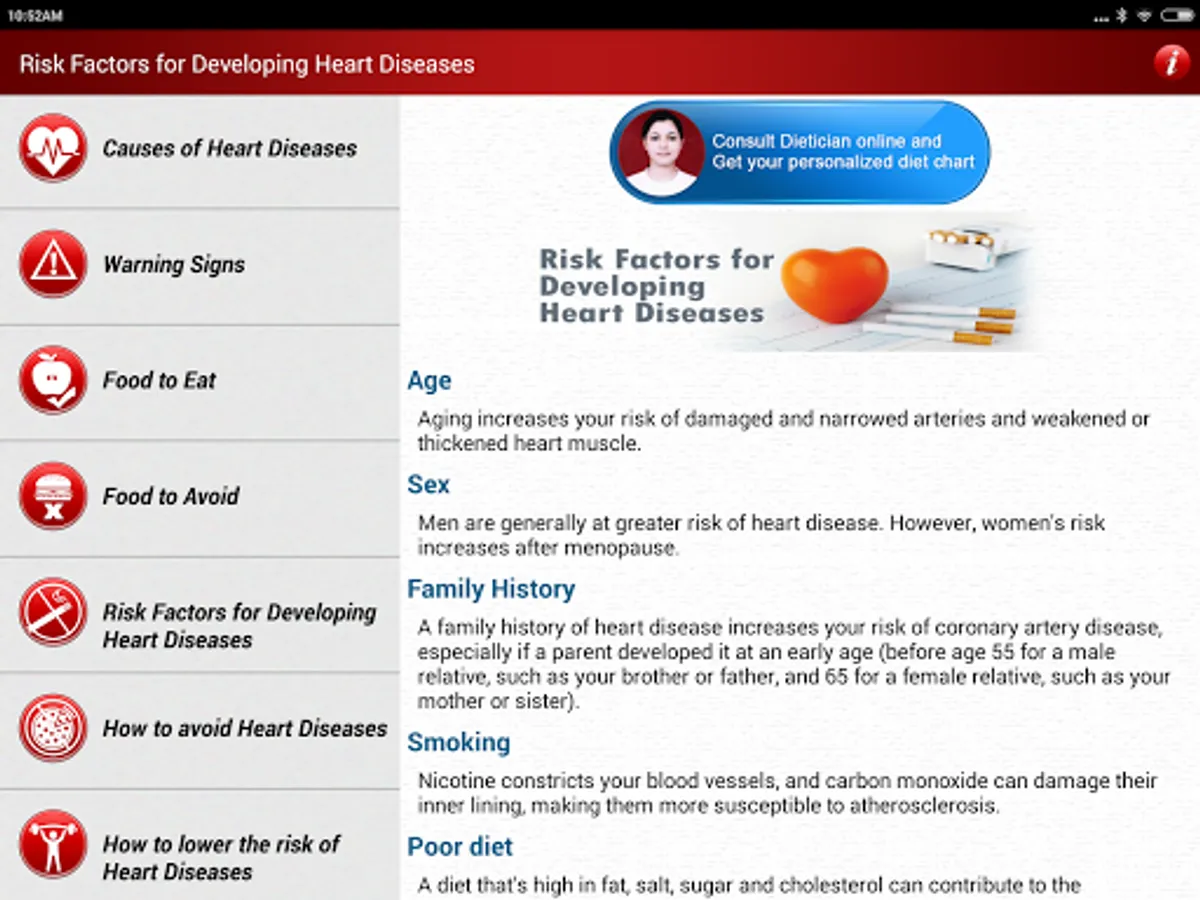 10:52AM

Risk Factors for Developing Heart Diseases

Causes of Heart Diseases

Warning Signs

Food to Eat

Food to Avoid

Risk Factors for Developing Heart Diseases

How to avoid Heart Diseases

How to lower the risk of Heart Diseases

Consult Dietician online and Get your personalized diet chart

Risk Factors for Developing Heart Diseases

Age

Aging increases your risk of damaged and narrowed arteries and weakened or thickened heart muscle.

Sex

Men are generally at greater risk of heart disease. However, women's risk increases after menopause.

Family History

A family history of heart disease increases your risk of coronary artery disease, especially if a parent developed it at an early age (before age 55 for a male relative, such as your brother or father, and 65 for a female relative, such as your mother or sister).

Smoking

Nicotine constricts your blood vessels, and carbon monoxide can damage their inner lining, making them more susceptible to atherosclerosis.

Poor diet

A diet that's high in fat, salt, sugar and cholesterol can contribute to the